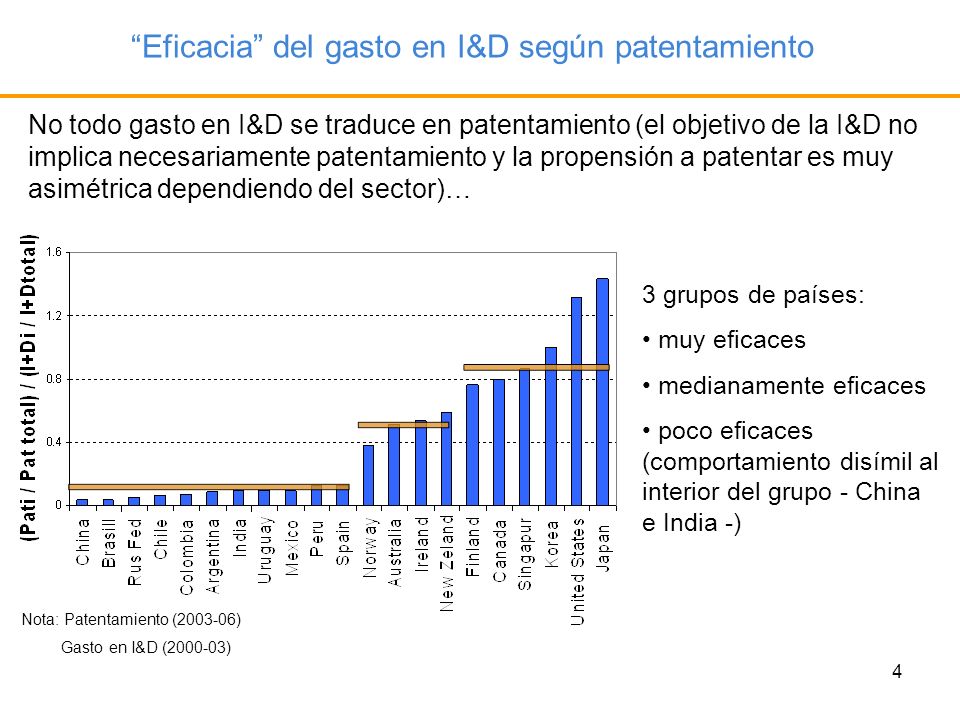 “Eficacia” del gasto en I&D según patentamiento

No todo gasto en I&D se traduce en patentamiento (el objetivo de la I&D no implica necesariamente patentamiento y la propensión a patentar es muy asimétrica dependiendo del sector)…

(Pati / Pat total) / (I+Di / I+Dtotal)

1.6
1.2
0.8
0.4
0

China
Brasill
Rus Fed
Chile
Colombia
Argentina
India
Uruguay
Mexico
Peru
Spain
Norway
Australia
Ireland
New Zeland
Finland
Canada
Singapur
Korea
United States
Japan

3 grupos de países:

• muy eficaces

• medianamente eficaces

• poco eficaces (comportamiento disímil al interior del grupo - China e India -)

Nota: Patentamiento (2003-06)
Gasto en I&D (2000-03)

4